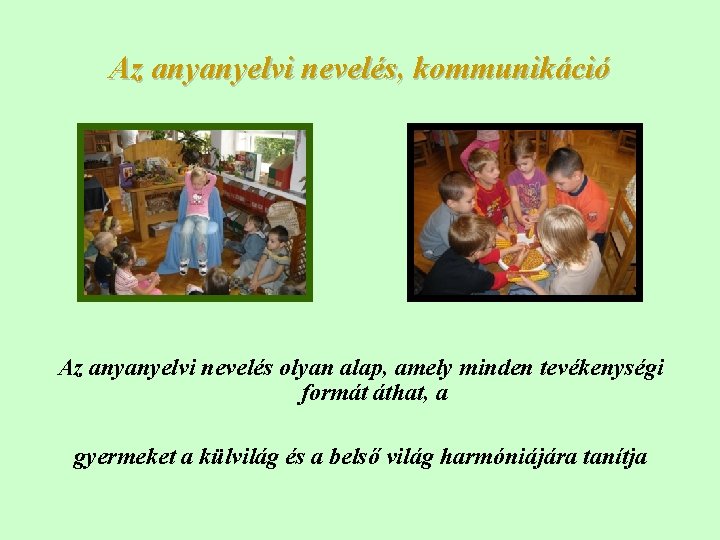 Az anyanyelvi nevelés, kommunikáció

Az anyanyelvi nevelés olyan alap, amely minden tevékenységi formát áthat, a

gyermeket a külvilág és a belső világ harmóniájára tanítja